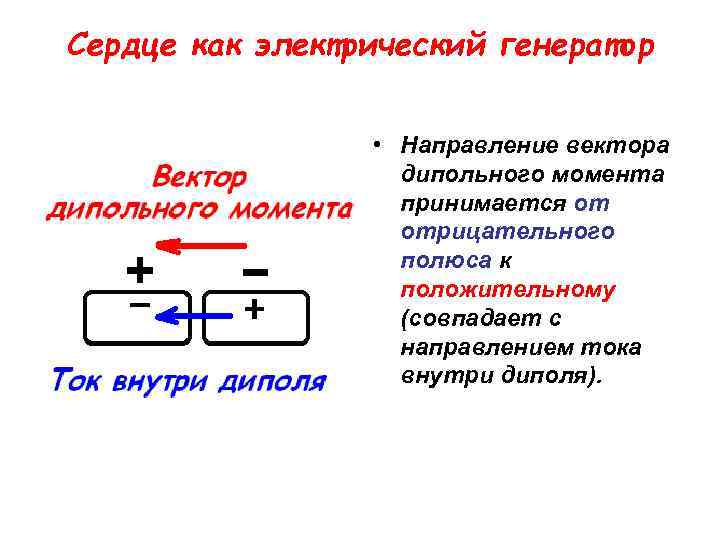 Сердце как электрический генератор

Вектор дипольного момента

+ −

− +

Ток внутри диполя

• Направление вектора дипольного момента принимается от отрицательного полюса к положительному (совпадает с направлением тока внутри диполя).